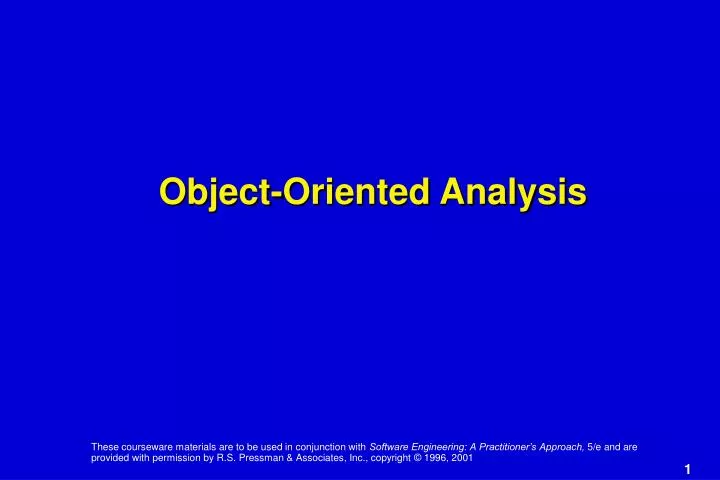 Object-Oriented Analysis

These courseware materials are to be used in conjunction with Software Engineering: A Practitioner's Approach, 5/e and are provided with permission by R.S. Pressman & Associates, Inc., copyright © 1996, 2001

1